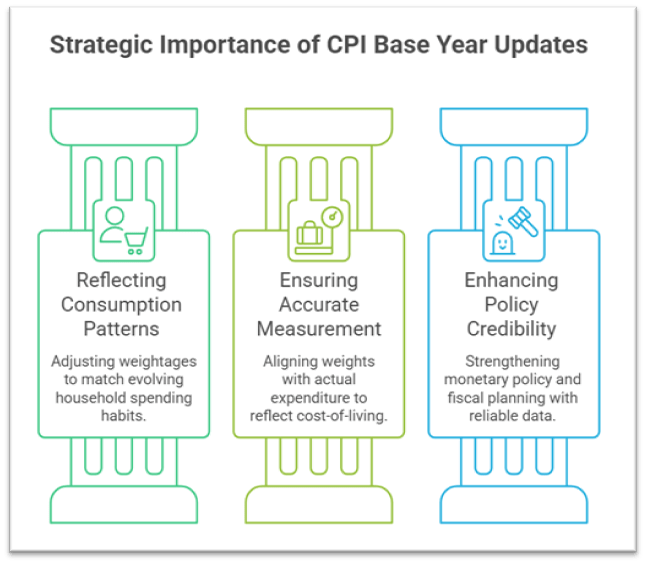 Strategic Importance of CPI Base Year Updates

Reflecting Consumption Patterns

Adjusting weightages to match evolving household spending habits.

Ensuring Accurate Measurement

Aligning weights with actual expenditure to reflect cost-of-living.

Enhancing Policy Credibility

Strengthening monetary policy and fiscal planning with reliable data.